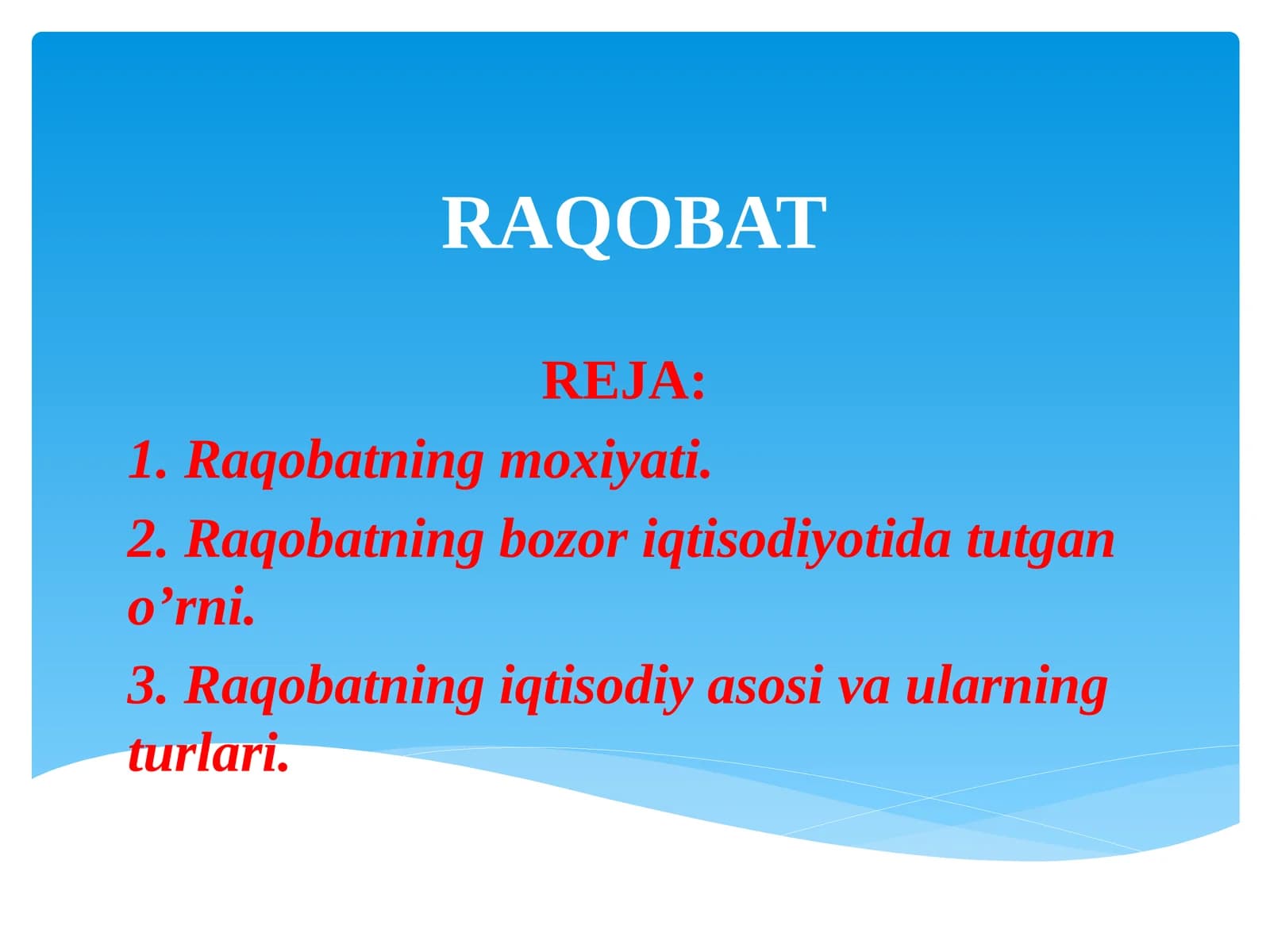 RAQOBAT

REJA:

1. Raqobatning moxiyati.

2. Raqobatning bozor iqtisodiyotida tutgan o’rni.

3. Raqobatning iqtisodiy asosi va ularning turlari.